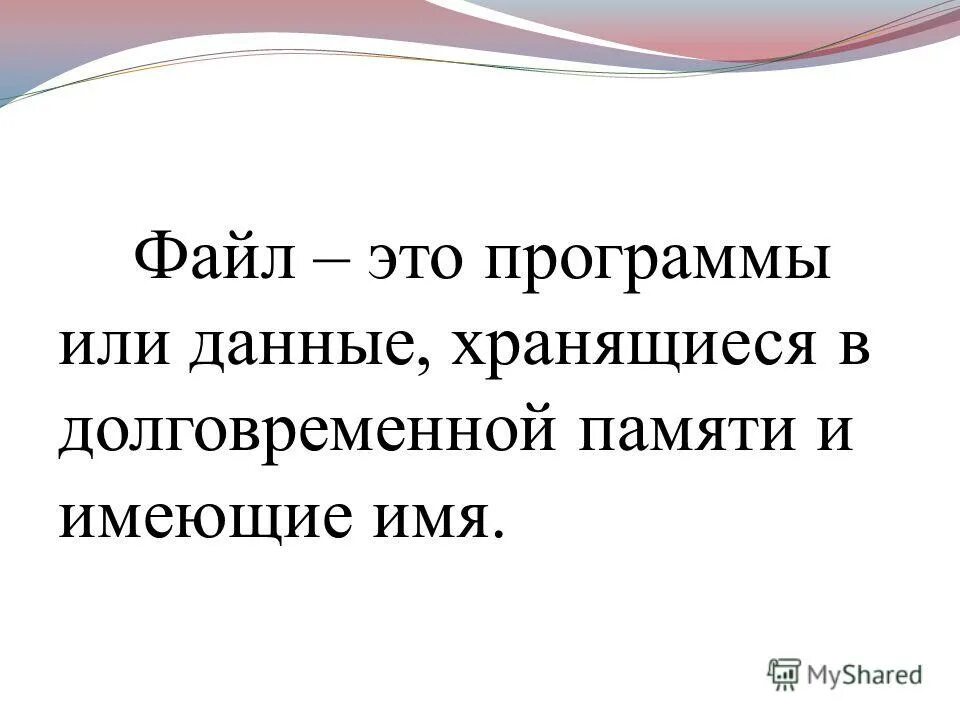 Файл – это программы или данные, хранящиеся в долговременной памяти и имеющие имя.

MyShared